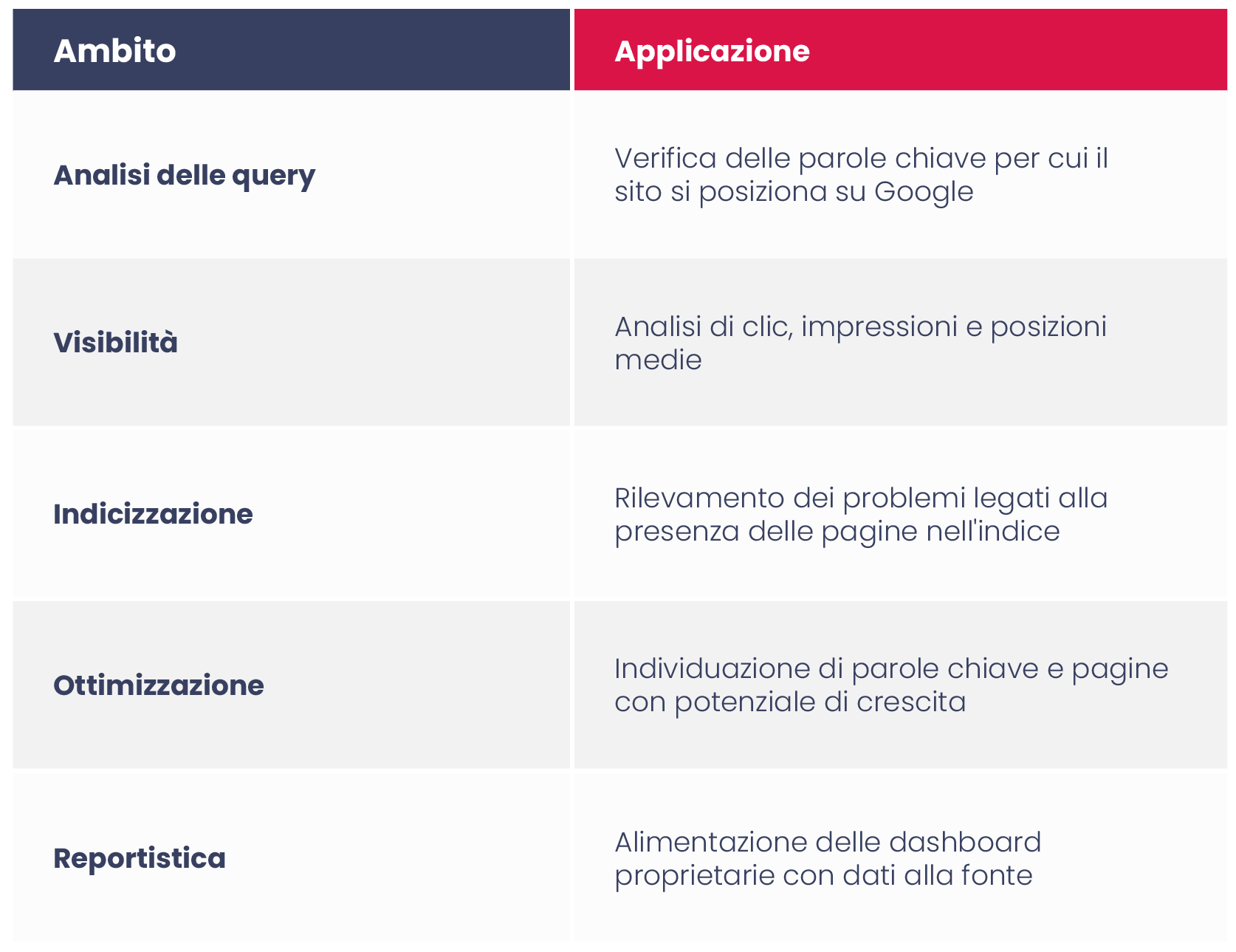 | Ambito | Applicazione |
|---|---|
| Analisi delle query | Verifica delle parole chiave per cui il sito si posiziona su Google |
| Visibilità | Analisi di clic, impressioni e posizioni medie |
| Indicizzazione | Rilevamento dei problemi legati alla presenza delle pagine nell'indice |
| Ottimizzazione | Individuazione di parole chiave e pagine con potenziale di crescita |
| Reportistica | Alimentazione delle dashboard proprietarie con dati alla fonte |